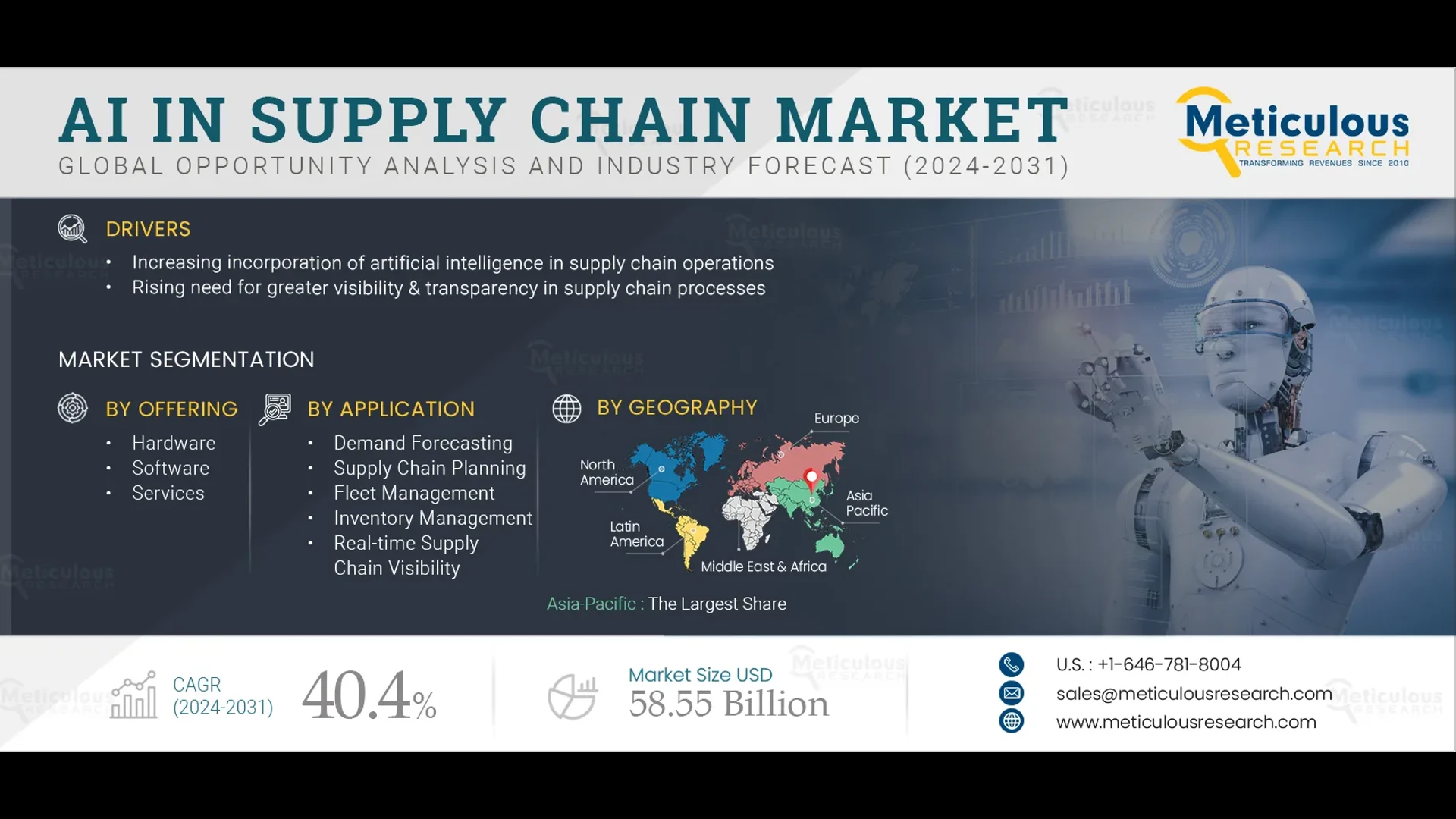 AI IN SUPPLY CHAIN MARKET
GLOBAL OPPORTUNITY ANALYSIS AND INDUSTRY FORECAST (2024-2031)

Meticulous RESEARCH
TRANSFORMING REVENUES SINCE 2010

DRIVERS
• Increasing incorporation of artificial intelligence in supply chain operations
• Rising need for greater visibility & transparency in supply chain processes

MARKET SEGMENTATION

BY OFFERING
• Hardware
• Software
• Services

BY APPLICATION
• Demand Forecasting
• Supply Chain Planning
• Fleet Management
• Inventory Management
• Real-time Supply Chain Visibility

BY GEOGRAPHY
Europe
North America
Asia Pacific
Latin America
Middle East & Africa

Asia-Pacific : The Largest Share

CAGR (2024-2031) 40.4%

Market Size USD 58.55 Billion

U.S. : +1-646-781-8004
sales@meticulousresearch.com
www.meticulousresearch.com